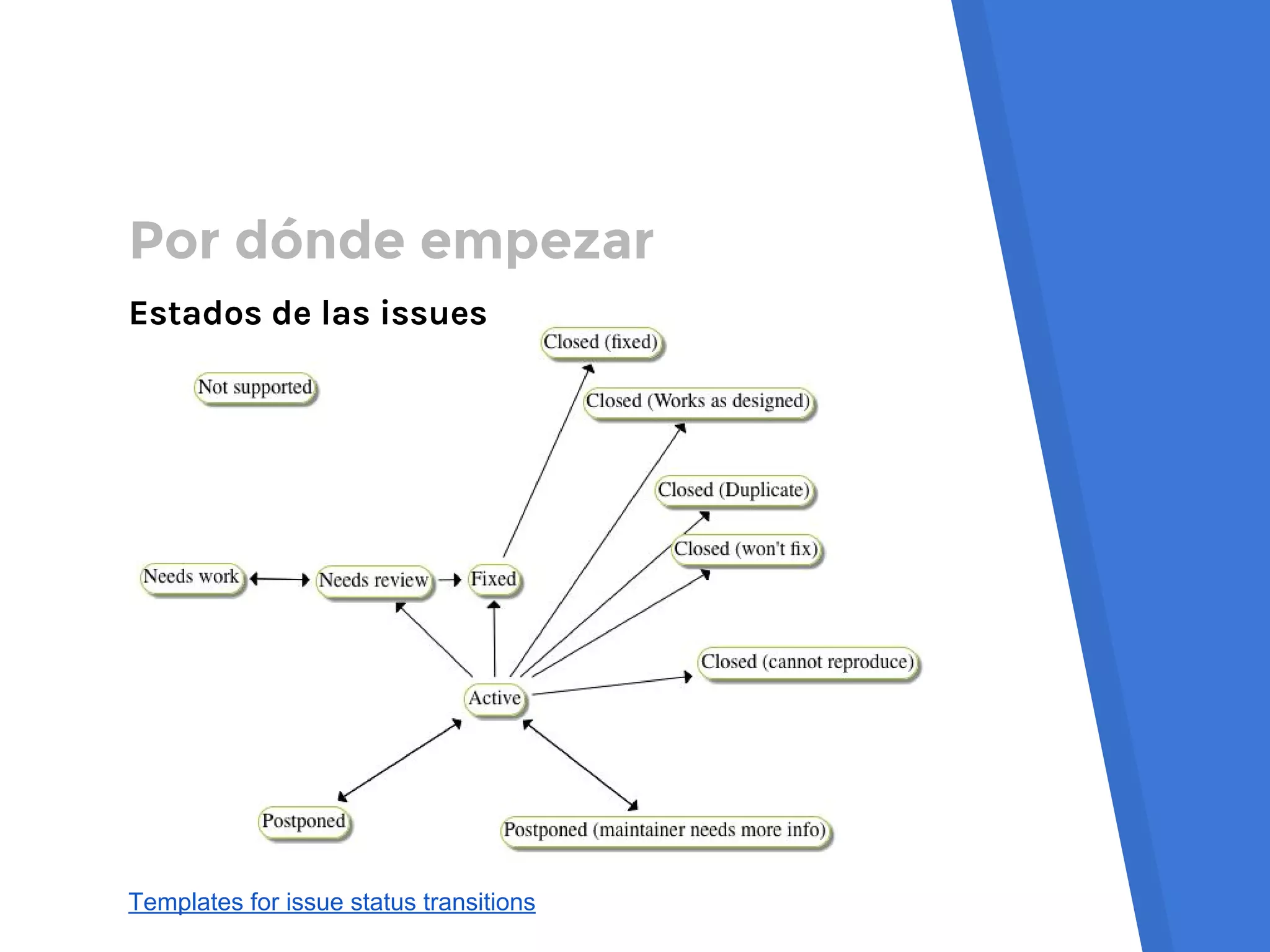 Por dónde empezar

Estados de las issues

Closed (fixed)

Not supported

Closed (Works as designed)

Closed (Duplicate)

Closed (won't fix)

Needs work

Needs review

Fixed

Closed (cannot reproduce)

Active

Postponed

Postponed (maintainer needs more info)

Templates for issue status transitions